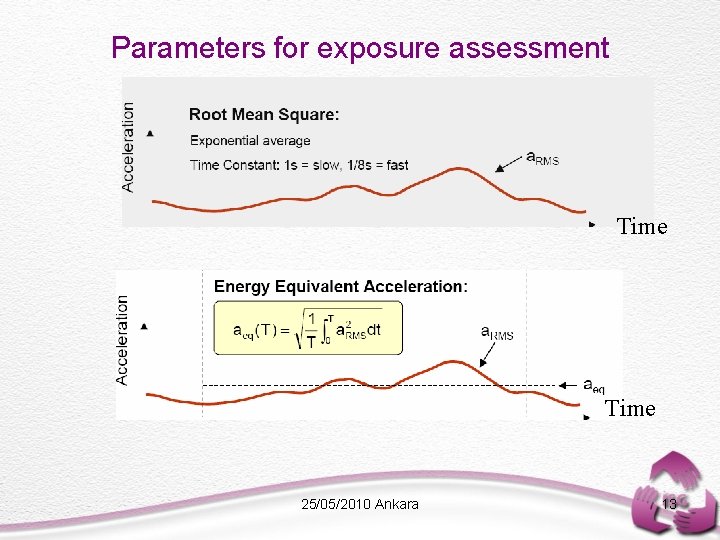 Parameters for exposure assessment

Acceleration

Root Mean Square:

Exponential average

Time Constant: 1s = slow, 1/8s = fast

$a_{RMS}$

Time

Acceleration

Energy Equivalent Acceleration:

$a_{eq}(T) = \sqrt{\frac{1}{T}\int_0^T a_{RMS}^2 dt}$

$a_{RMS}$

$a_{eq}$

Time

25/05/2010 Ankara

13